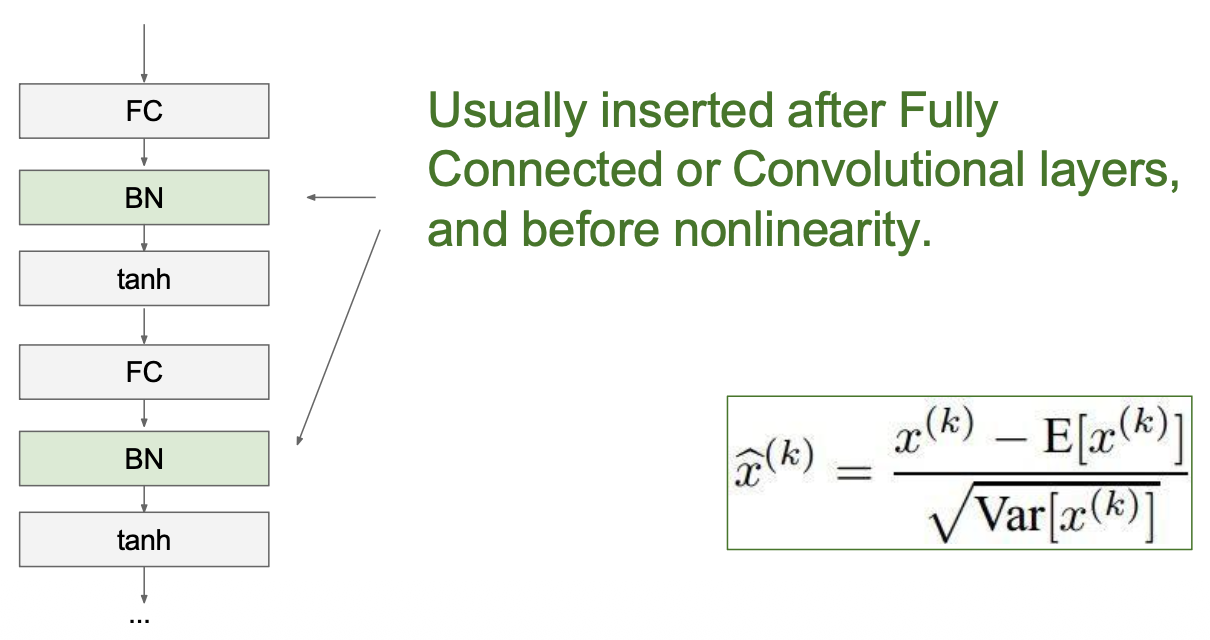 FC

BN

tanh

FC

BN

tanh

...

Usually inserted after Fully Connected or Convolutional layers, and before nonlinearity.

$\widehat{x}^{(k)} = \frac{x^{(k)} - \mathrm{E}[x^{(k)}]}{\sqrt{\mathrm{Var}[x^{(k)}]}}$